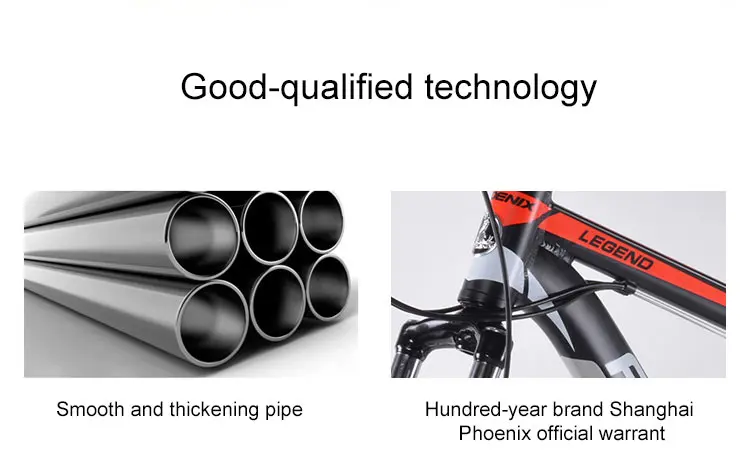 Good-qualified technology

Smooth and thickening pipe

LEGEND

Hundred-year brand Shanghai Phoenix official warrant